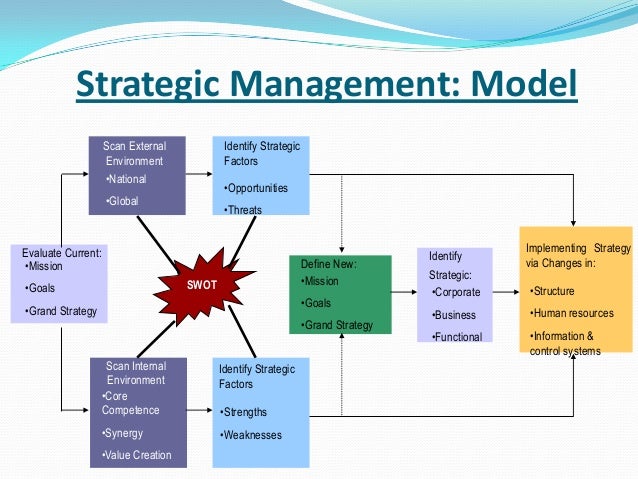 Strategic Management: Model

Evaluate Current:
•Mission
•Goals
•Grand Strategy

Scan External Environment
•National
•Global

Identify Strategic Factors
•Opportunities
•Threats

SWOT

Scan Internal Environment
•Core Competence
•Synergy
•Value Creation

Identify Strategic Factors
•Strengths
•Weaknesses

Define New:
•Mission
•Goals
•Grand Strategy

Identify Strategic:
•Corporate
•Business
•Functional

Implementing Strategy via Changes in:
•Structure
•Human resources
•Information & control systems